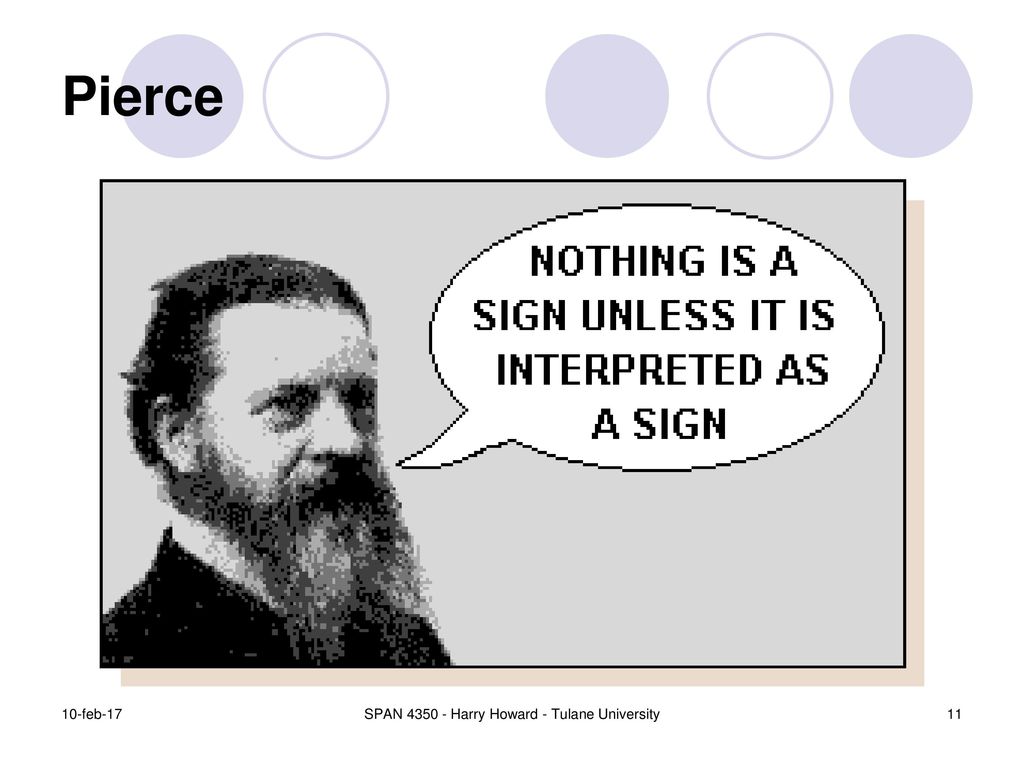 Pierce

NOTHING IS A SIGN UNLESS IT IS INTERPRETED AS A SIGN

10-feb-17

SPAN 4350 - Harry Howard - Tulane University

11